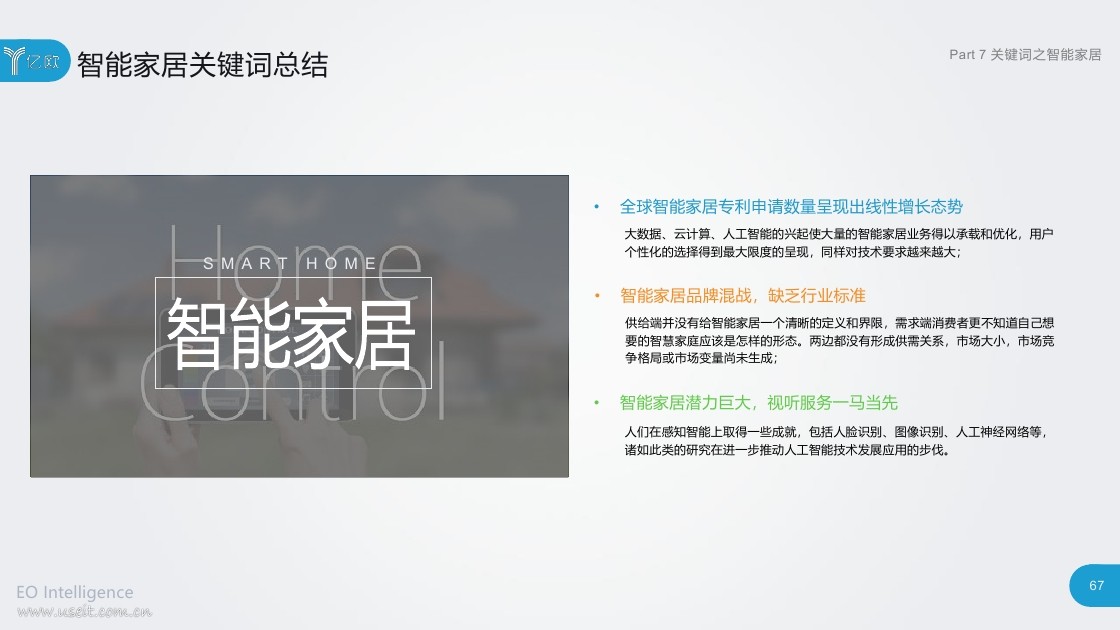 亿欧 智能家居关键词总结

Part 7 关键词之智能家居

Home
SMART HOME
智能家居
Control

• 全球智能家居专利申请数量呈现出线性增长态势

大数据、云计算、人工智能的兴起使大量的智能家居业务得以承载和优化，用户个性化的选择得到最大限度的呈现，同样对技术要求越来越大；

• 智能家居品牌混战，缺乏行业标准

供给端并没有给智能家居一个清晰的定义和界限，需求端消费者更不知道自己想要的智慧家庭应该是怎样的形态。两边都没有形成供需关系，市场大小，市场竞争格局或市场变量尚未生成；

• 智能家居潜力巨大，视听服务一马当先

人们在感知智能上取得一些成就，包括人脸识别、图像识别、人工神经网络等，诸如此类的研究在进一步推动人工智能技术发展应用的步伐。

EO Intelligence
www.useit.com.cn

67